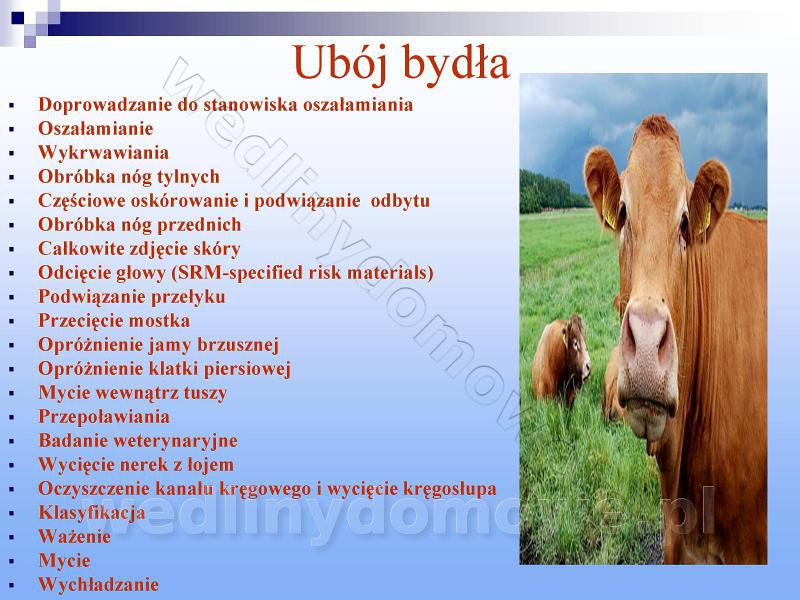 Ubój bydła

- Doprowadzanie do stanowiska oszałamiania
- Oszałamianie
- Wykrwawiania
- Obróbka nóg tylnych
- Częściowe oskórowanie i podwiązanie odbytu
- Obróbka nóg przednich
- Całkowite zdjęcie skóry
- Odcięcie głowy (SRM-specified risk materials)
- Podwiązanie przełyku
- Przecięcie mostka
- Opróżnienie jamy brzusznej
- Opróżnienie klatki piersiowej
- Mycie wewnątrz tuszy
- Przepoławiania
- Badanie weterynaryjne
- Wycięcie nerek z łojem
- Oczyszczenie kanału kręgowego i wycięcie kręgosłupa
- Klasyfikacja
- Ważenie
- Mycie
- Wychładzanie

wedlinydomowe
wedlinydomowe.pl